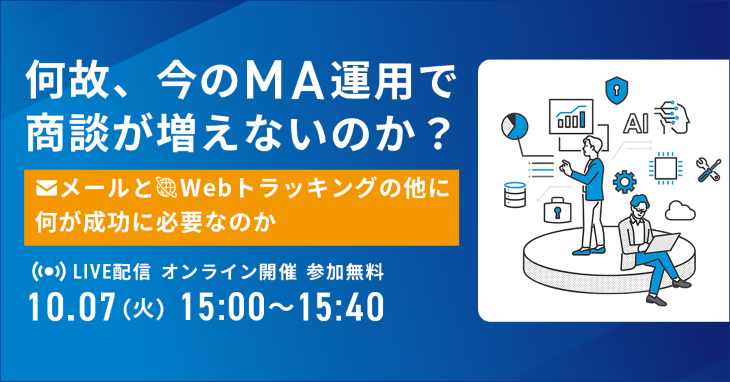 何故、今のＭＡ運用で
商談が増えないのか？

メールとWebトラッキングの他に
何が成功に必要なのか

LIVE配信 オンライン開催 参加無料
10.07（火） 15:00～15:40

AI